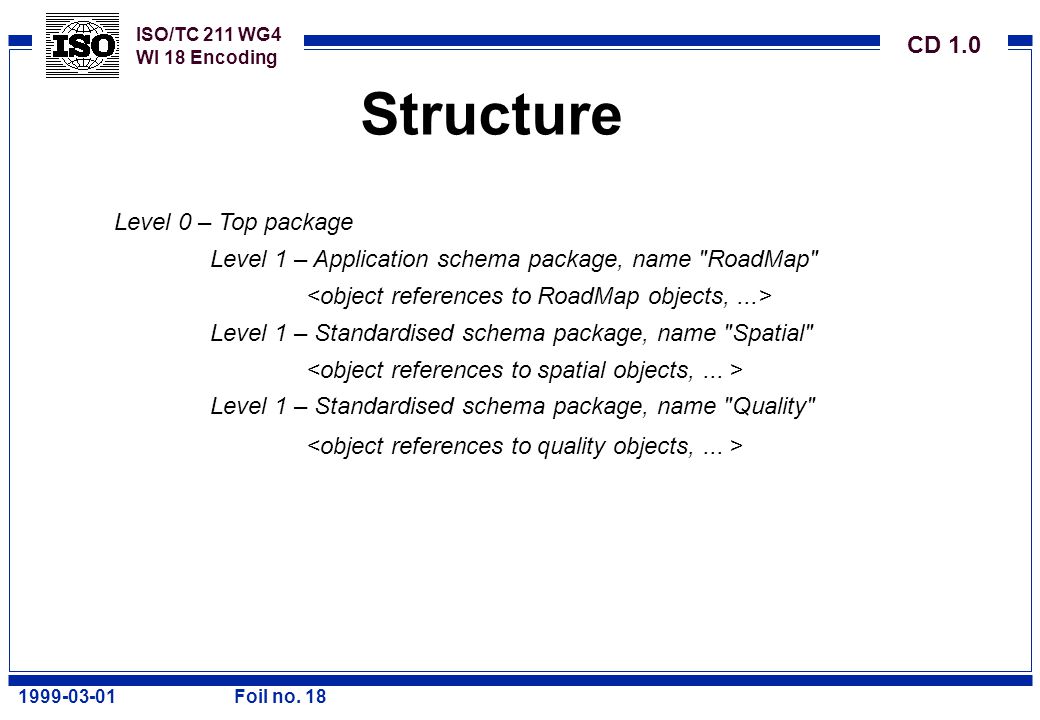 ISO

ISO/TC 211 WG4
WI 18 Encoding

CD 1.0

Structure

Level 0 – Top package

Level 1 – Application schema package, name "RoadMap"

<object references to RoadMap objects, ...>

Level 1 – Standardised schema package, name "Spatial"

<object references to spatial objects, ... >

Level 1 – Standardised schema package, name "Quality"

<object references to quality objects, ... >

1999-03-01 Foil no. 18